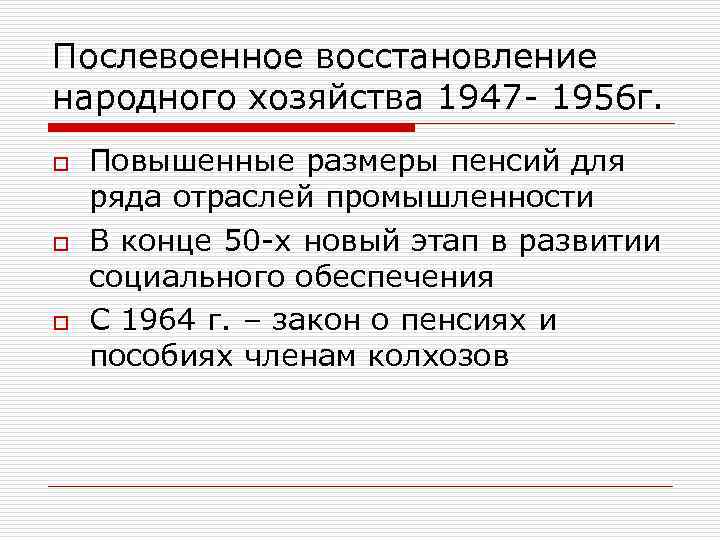 Послевоенное восстановление народного хозяйства 1947- 1956г.

Повышенные размеры пенсий для ряда отраслей промышленности

В конце 50-х новый этап в развитии социального обеспечения

С 1964 г. – закон о пенсиях и пособиях членам колхозов